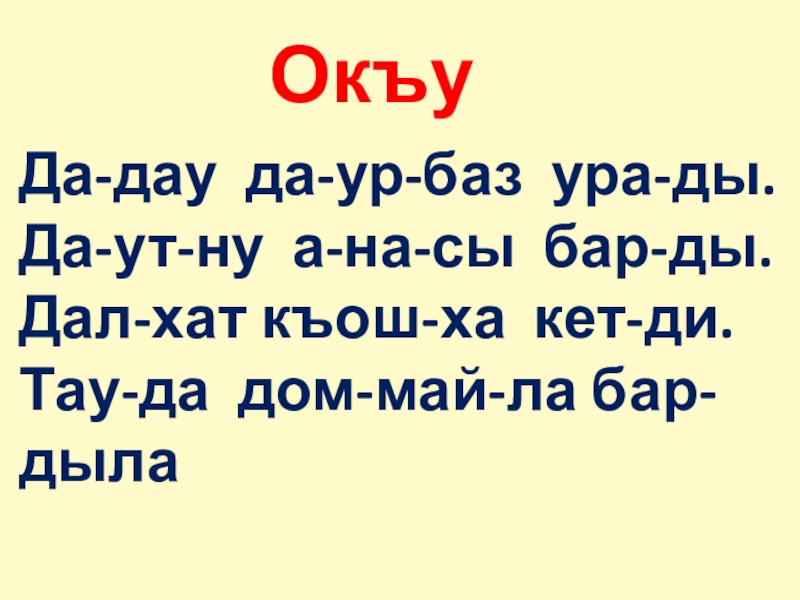 Окъу

Да-дау да-ур-баз ура-ды.
Да-ут-ну а-на-сы бар-ды.
Дал-хат къош-ха кет-ди.
Тау-да дом-май-ла бар-дыла